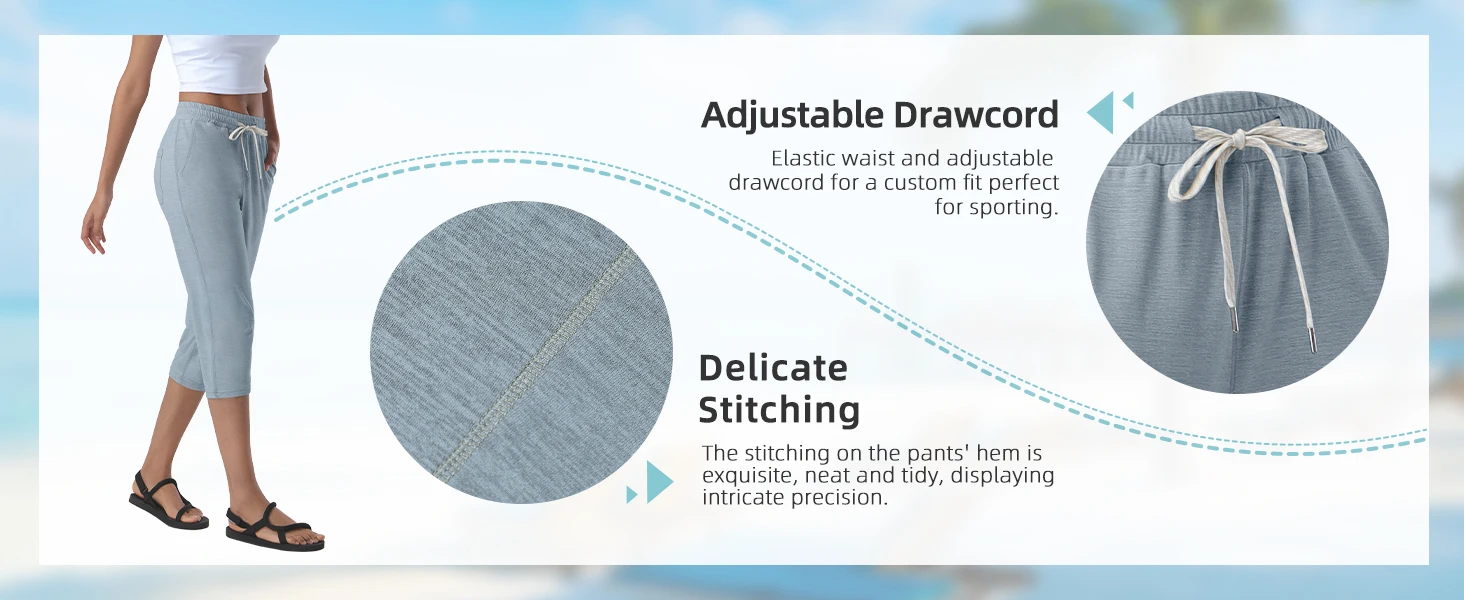 Adjustable Drawcord

Elastic waist and adjustable drawcord for a custom fit perfect for sporting.

Delicate Stitching

The stitching on the pants' hem is exquisite, neat and tidy, displaying intricate precision.